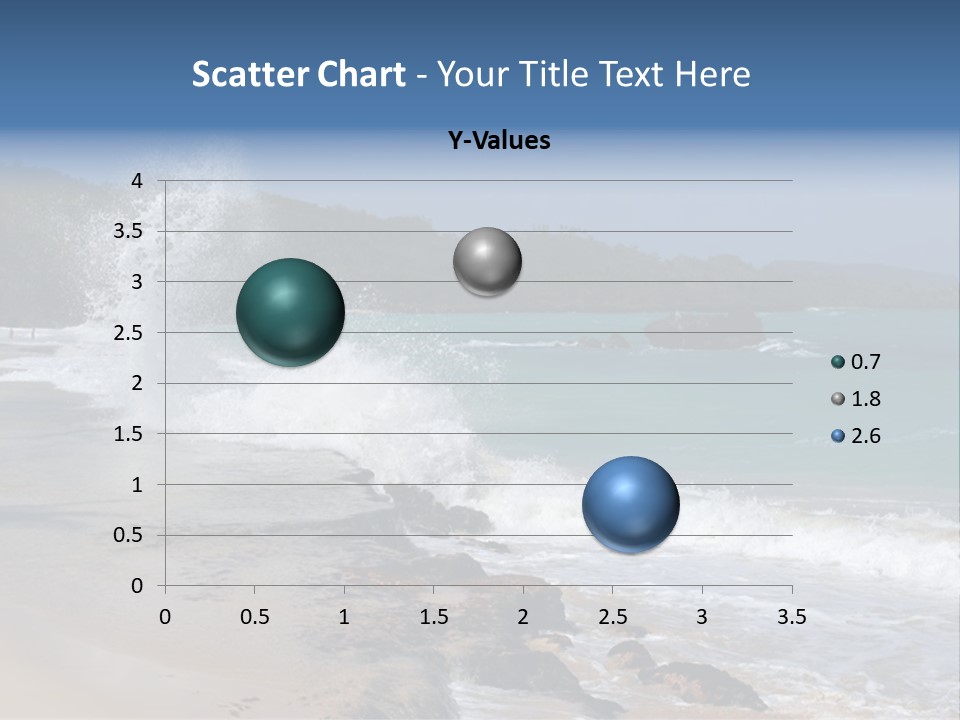 Scatter Chart - Your Title Text Here

Y-Values

4
3.5
3
2.5
2
1.5
1
0.5
0

0 0.5 1 1.5 2 2.5 3 3.5

0.7
1.8
2.6